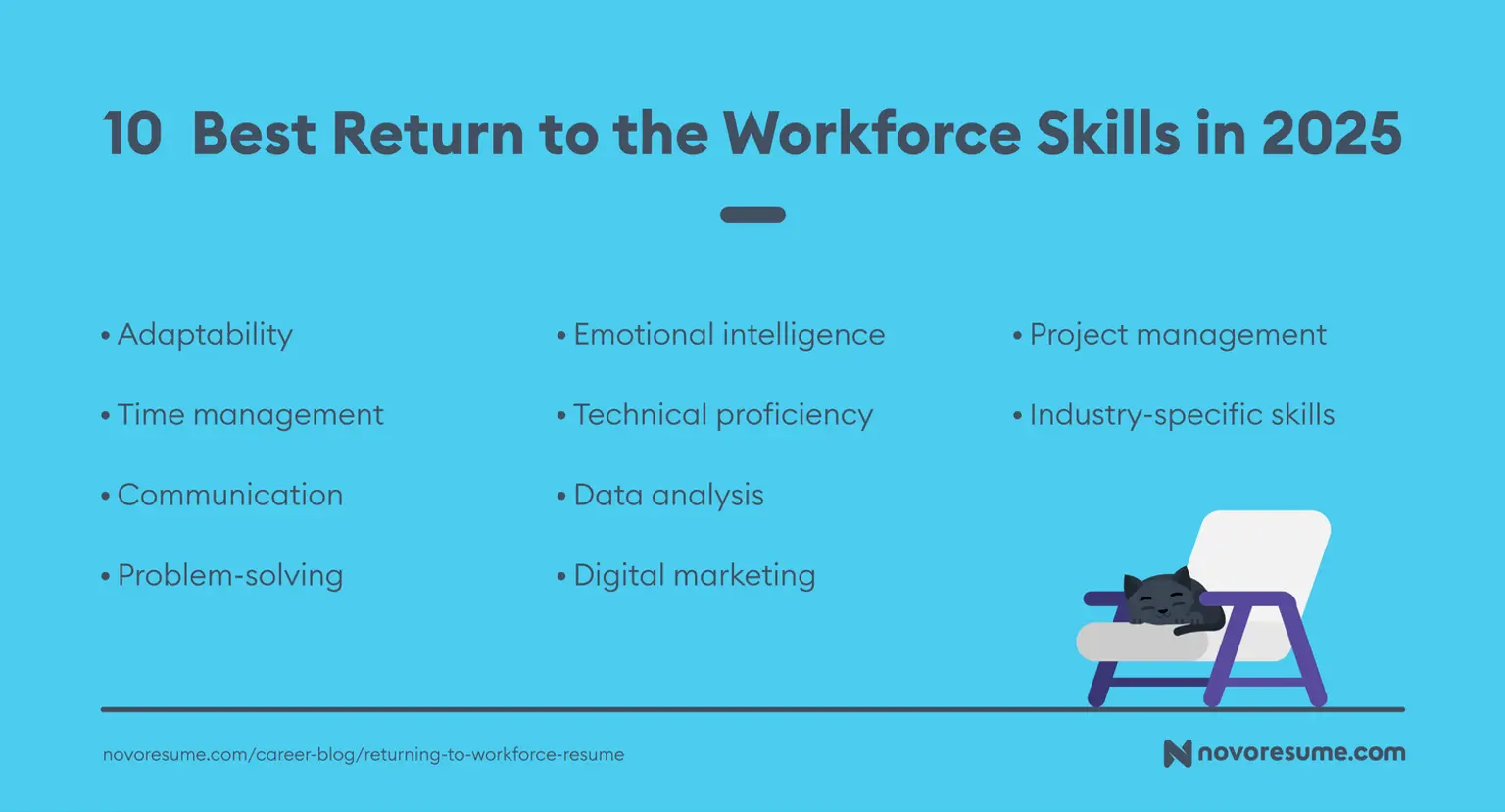 10 Best Return to the Workforce Skills in 2025

• Adaptability
• Time management
• Communication
• Problem-solving

• Emotional intelligence
• Technical proficiency
• Data analysis
• Digital marketing

• Project management
• Industry-specific skills

novoresume.com/career-blog/returning-to-workforce-resume

novoresume.com